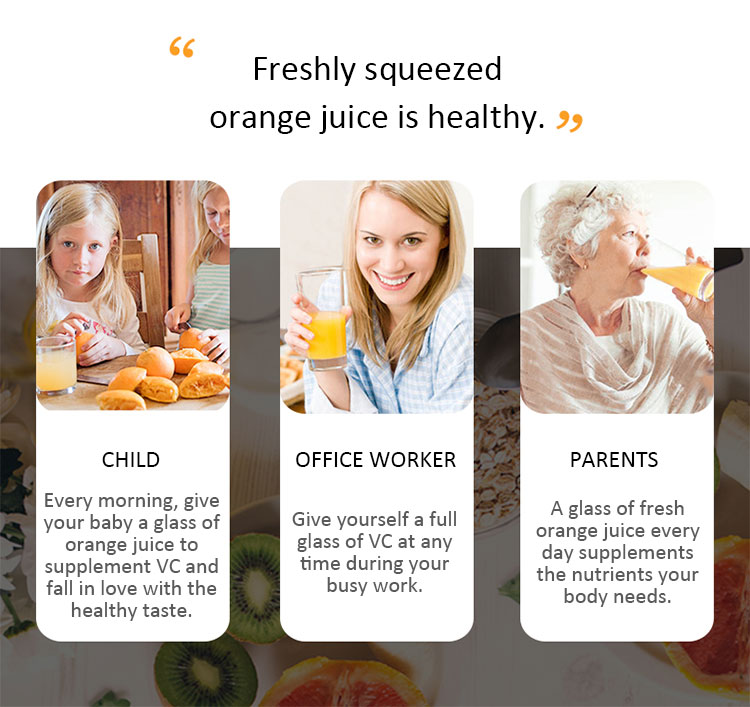 “ Freshly squeezed orange juice is healthy. ”

CHILD

Every morning, give your baby a glass of orange juice to supplement VC and fall in love with the healthy taste.

OFFICE WORKER

Give yourself a full glass of VC at any time during your busy work.

PARENTS

A glass of fresh orange juice every day supplements the nutrients your body needs.